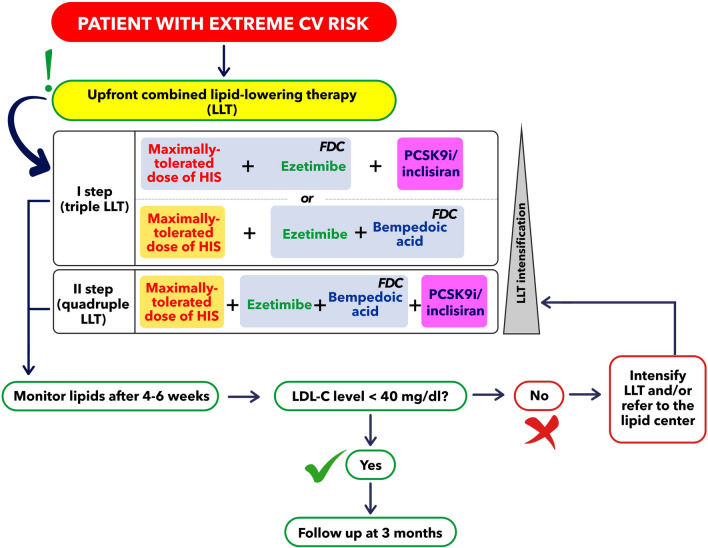 PATIENT WITH EXTREME CV RISK

!

Upfront combined lipid-lowering therapy (LLT)

I step (triple LLT)

Maximally-tolerated dose of HIS + FDC Ezetimibe + PCSK9i/ inclisiran

or

Maximally-tolerated dose of HIS + Ezetimibe + FDC Bempedoic acid

II step (quadruple LLT)

Maximally-tolerated dose of HIS + Ezetimibe + FDC Bempedoic acid + PCSK9i/ inclisiran

LLT intensification

Monitor lipids after 4-6 weeks

LDL-C level < 40 mg/dl?

No

Intensify LLT and/or refer to the lipid center

Yes

Follow up at 3 months